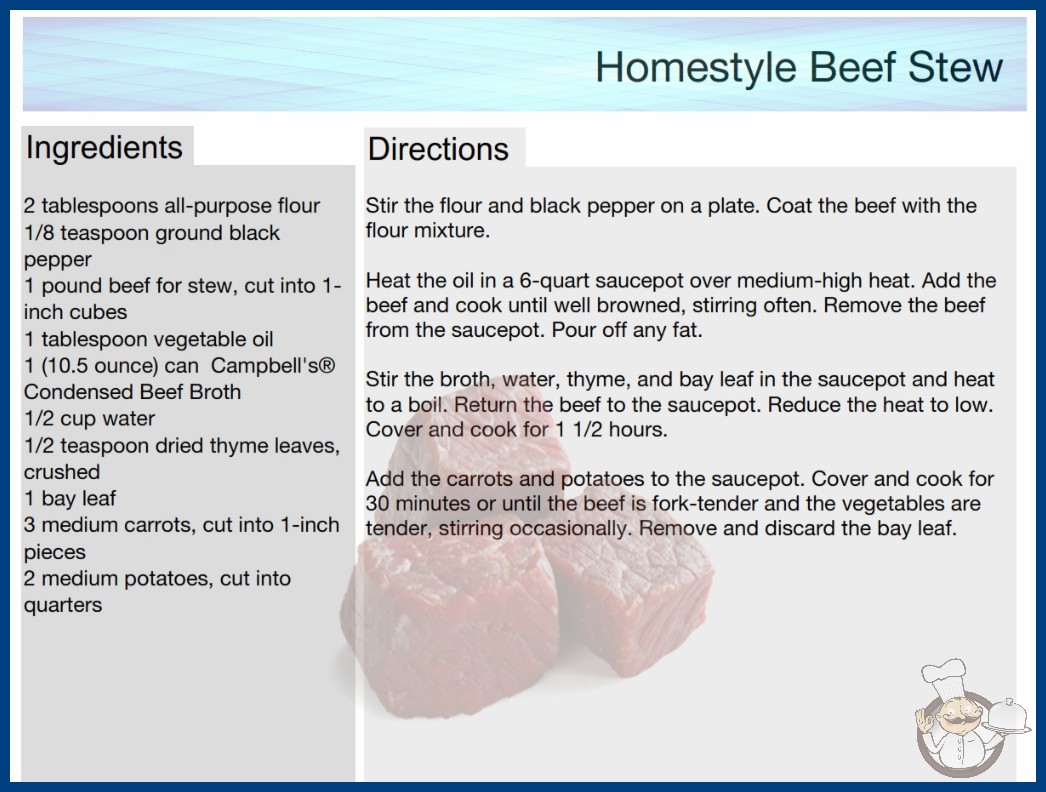 Homestyle Beef Stew

Ingredients

2 tablespoons all-purpose flour
1/8 teaspoon ground black pepper
1 pound beef for stew, cut into 1-inch cubes
1 tablespoon vegetable oil
1 (10.5 ounce) can Campbell's® Condensed Beef Broth
1/2 cup water
1/2 teaspoon dried thyme leaves, crushed
1 bay leaf
3 medium carrots, cut into 1-inch pieces
2 medium potatoes, cut into quarters

Directions

Stir the flour and black pepper on a plate. Coat the beef with the flour mixture.

Heat the oil in a 6-quart saucepot over medium-high heat. Add the beef and cook until well browned, stirring often. Remove the beef from the saucepot. Pour off any fat.

Stir the broth, water, thyme, and bay leaf in the saucepot and heat to a boil. Return the beef to the saucepot. Reduce the heat to low. Cover and cook for 1 1/2 hours.

Add the carrots and potatoes to the saucepot. Cover and cook for 30 minutes or until the beef is fork-tender and the vegetables are tender, stirring occasionally. Remove and discard the bay leaf.